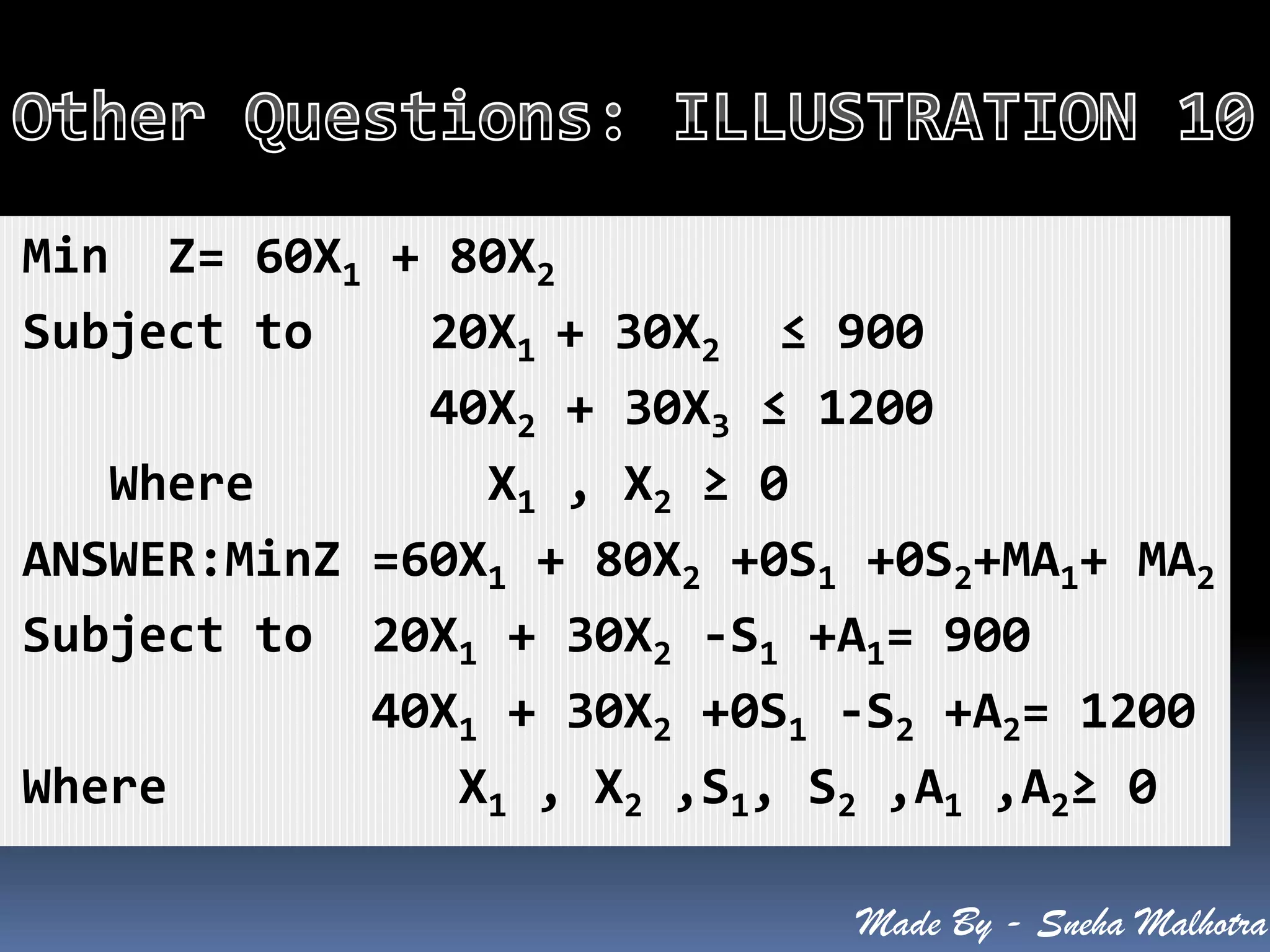 Other Questions: ILLUSTRATION 10

Min Z= $60X_1 + 80X_2$

Subject to $20X_1 + 30X_2 \leq 900$

$40X_2 + 30X_3 \leq 1200$

Where $X_1 , X_2 \geq 0$

ANSWER:MinZ $=60X_1 + 80X_2 +0S_1 +0S_2+MA_1+ MA_2$

Subject to $20X_1 + 30X_2 -S_1 +A_1= 900$

$40X_1 + 30X_2 +0S_1 -S_2 +A_2= 1200$

Where $X_1 , X_2 ,S_1, S_2 ,A_1 ,A_2\geq 0$

Made By - Sneha Malhotra